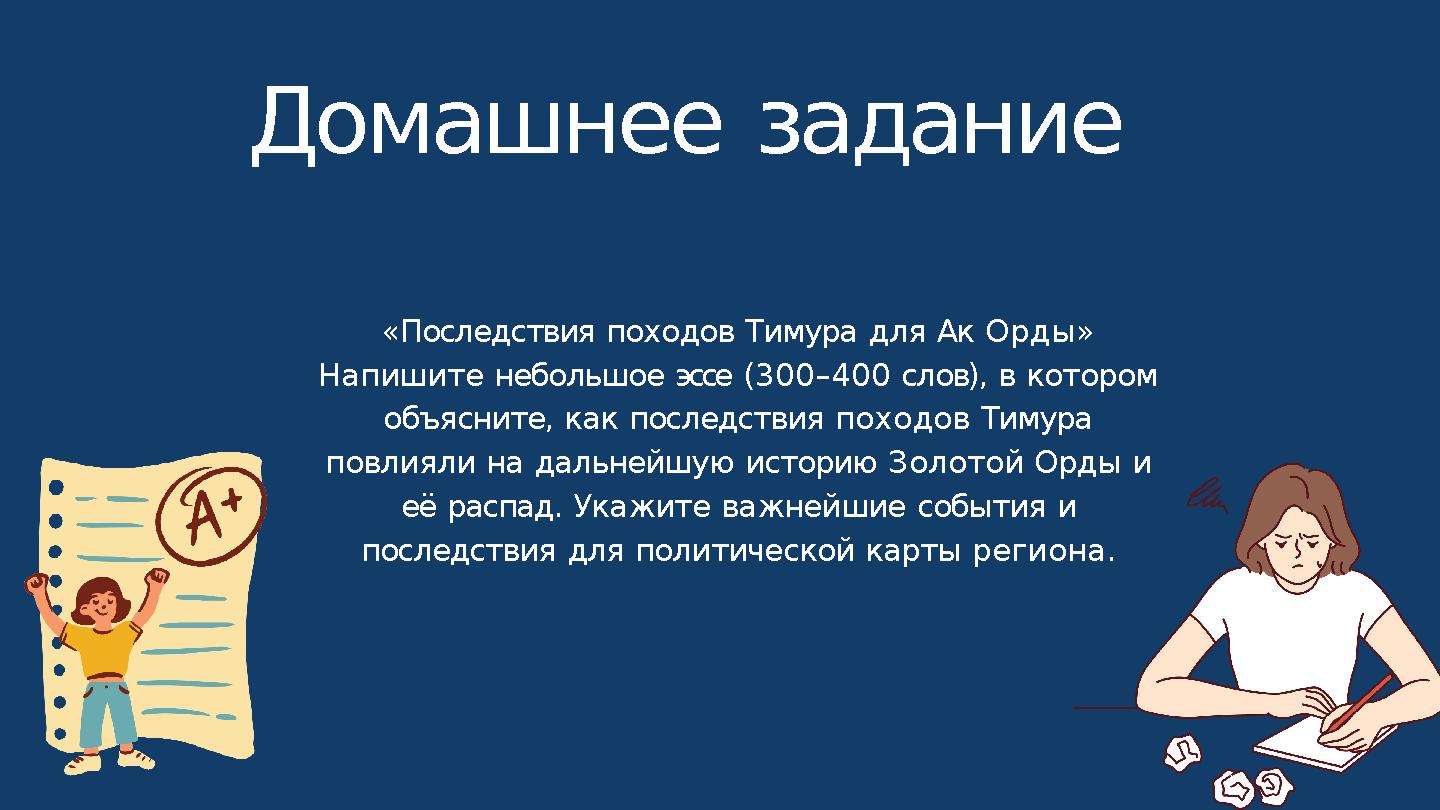 Домашнее задание

«Последствия походов Тимура для Ак Орды»
Напишите небольшое эссе (300–400 слов), в котором объясните, как последствия походов Тимура повлияли на дальнейшую историю Золотой Орды и её распад. Укажите важнейшие события и последствия для политической карты региона.

A+